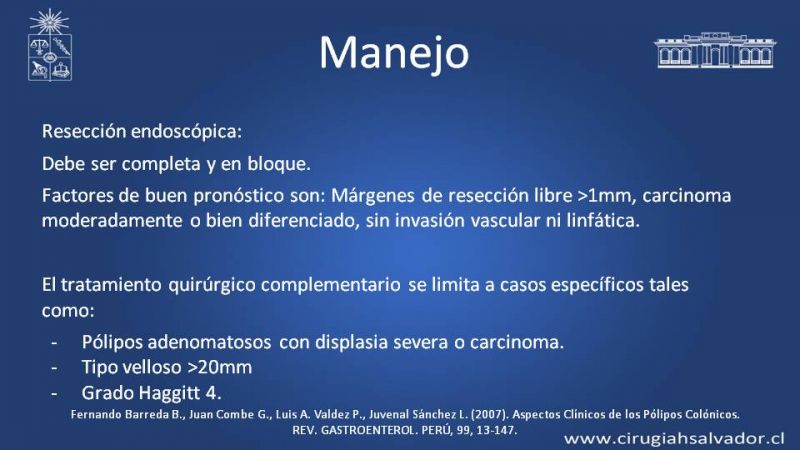 Manejo

Resección endoscópica:

Debe ser completa y en bloque.

Factores de buen pronóstico son: Márgenes de resección libre >1mm, carcinoma moderadamente o bien diferenciado, sin invasión vascular ni linfática.

El tratamiento quirúrgico complementario se limita a casos específicos tales como:

- Pólipos adenomatosos con displasia severa o carcinoma.
- Tipo velloso >20mm
- Grado Haggitt 4.

Fernando Barreda B., Juan Combe G., Luis A. Valdez P., Juvenal Sánchez L. (2007). Aspectos Clínicos de los Pólipos Colónicos. REV. GASTROENTEROL. PERÚ, 99, 13-147.

www.cirugiahsalvador.cl